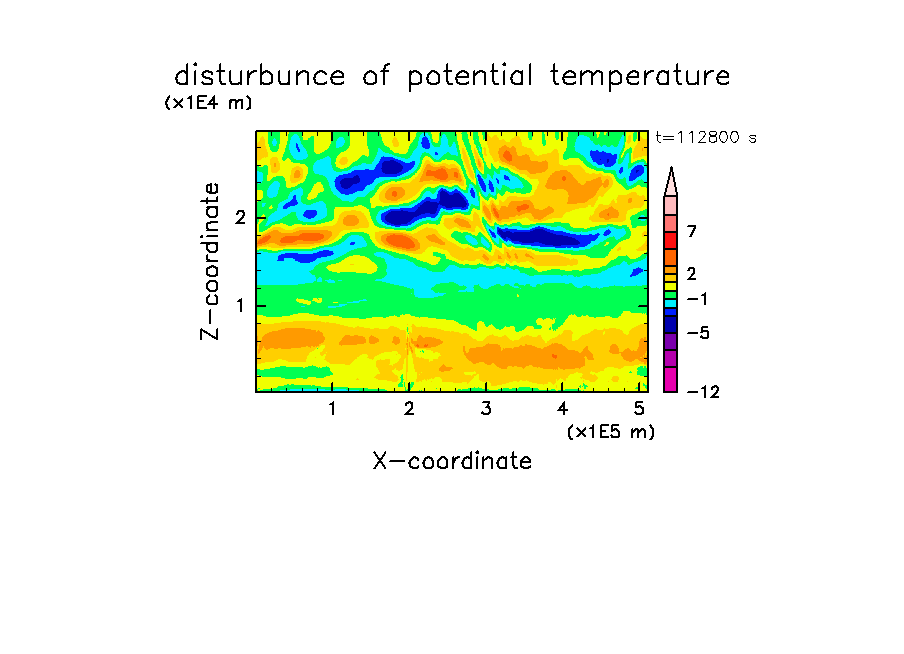 disturbunce of potential temperature

(x1E4 m)

t=112800 s

Z-coordinate

2

1

7

2

−1

−5

−12

1 2 3 4 5

(x1E5 m)

X-coordinate